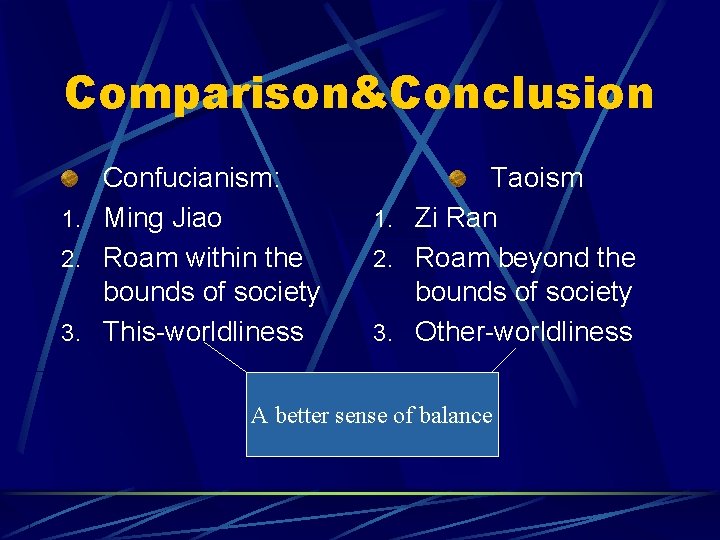 Comparison&Conclusion

Confucianism:
1. Ming Jiao
2. Roam within the bounds of society
3. This-worldliness

Taoism
1. Zi Ran
2. Roam beyond the bounds of society
3. Other-worldliness

A better sense of balance